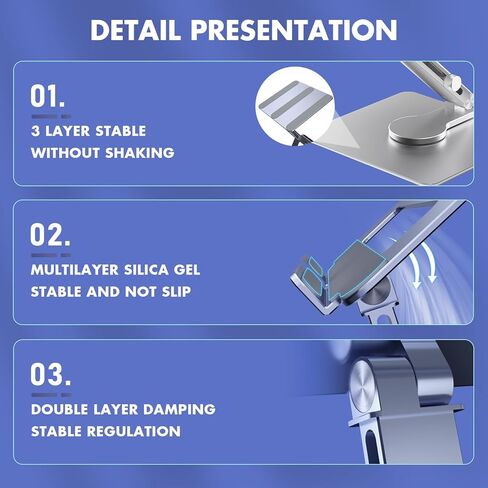 DETAIL PRESENTATION

01.

3 LAYER STABLE
WITHOUT SHAKING

02.

MULTILAYER SILICA GEL
STABLE AND NOT SLIP

03.

DOUBLE LAYER DAMPING
STABLE REGULATION